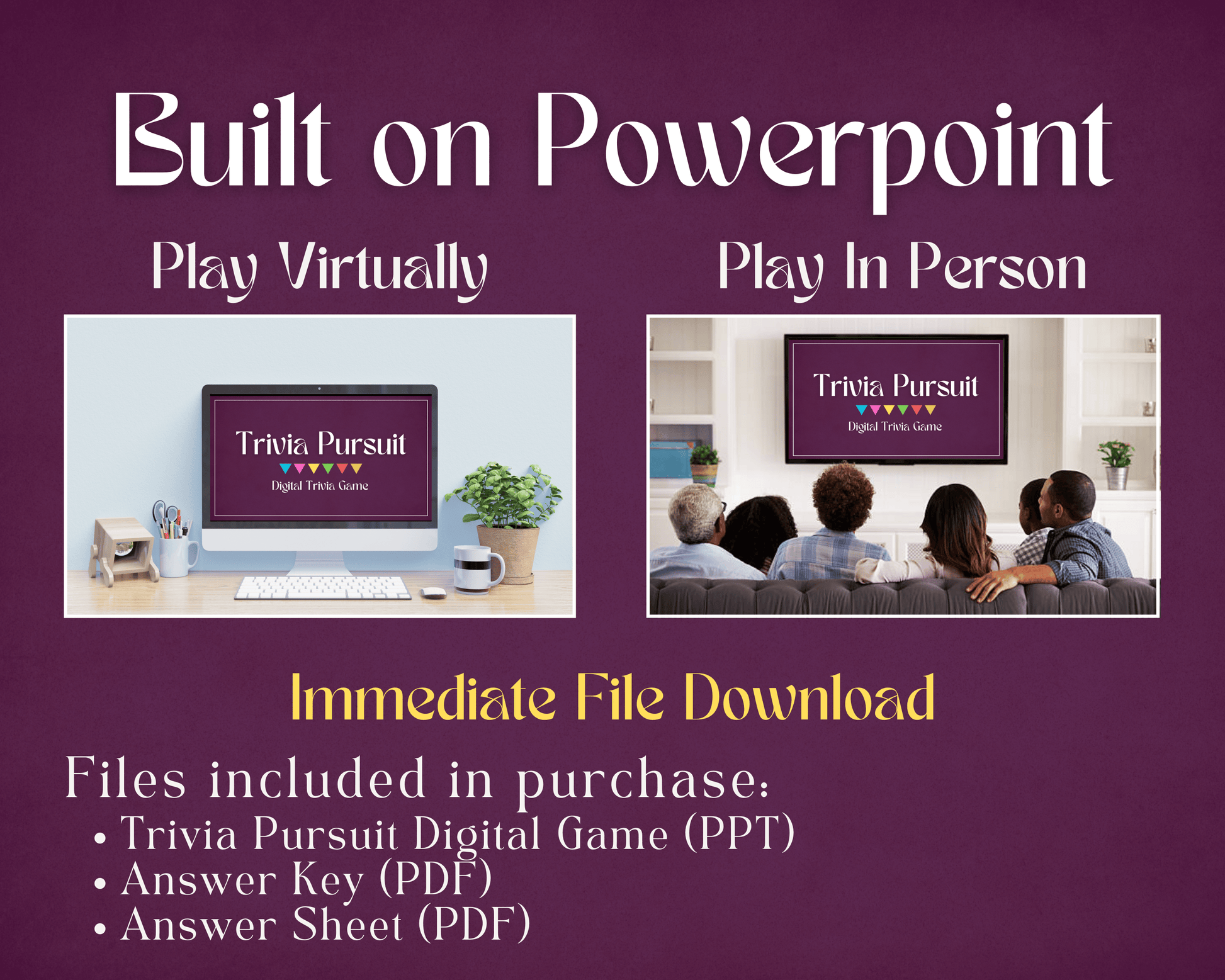 Built on Powerpoint

Play Virtually

Trivia Pursuit
Digital Trivia Game

Play In Person

Trivia Pursuit
Digital Trivia Game

Immediate File Download

Files included in purchase:
• Trivia Pursuit Digital Game (PPT)
• Answer Key (PDF)
• Answer Sheet (PDF)